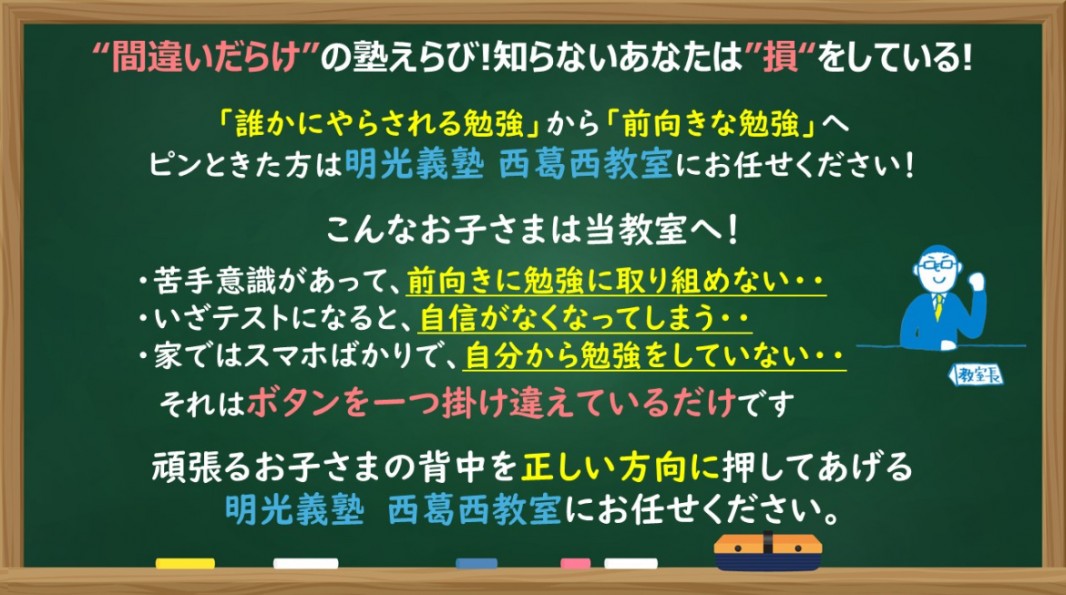 “間違いだらけ”の塾えらび!知らないあなたは”損“をしている!

「誰かにやらされる勉強」から「前向きな勉強」へ
ピンときた方は明光義塾 西葛西教室にお任せください!

こんなお子さまは当教室へ!

・苦手意識があって、前向きに勉強に取り組めない・・
・いざテストになると、自信がなくなってしまう・・
・家ではスマホばかりで、自分から勉強をしていない・・
それはボタンを一つ掛け違えているだけです

教室長

頑張るお子さまの背中を正しい方向に押してあげる
明光義塾 西葛西教室にお任せください。